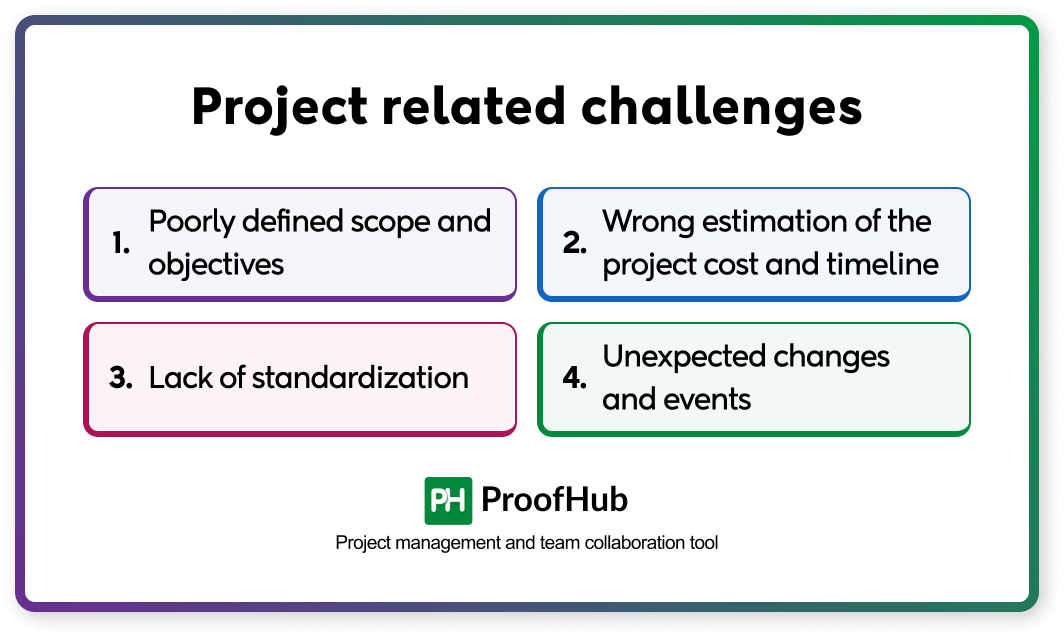 Project related challenges

1. Poorly defined scope and objectives

2. Wrong estimation of the project cost and timeline

3. Lack of standardization

4. Unexpected changes and events

PH ProofHub

Project management and team collaboration tool